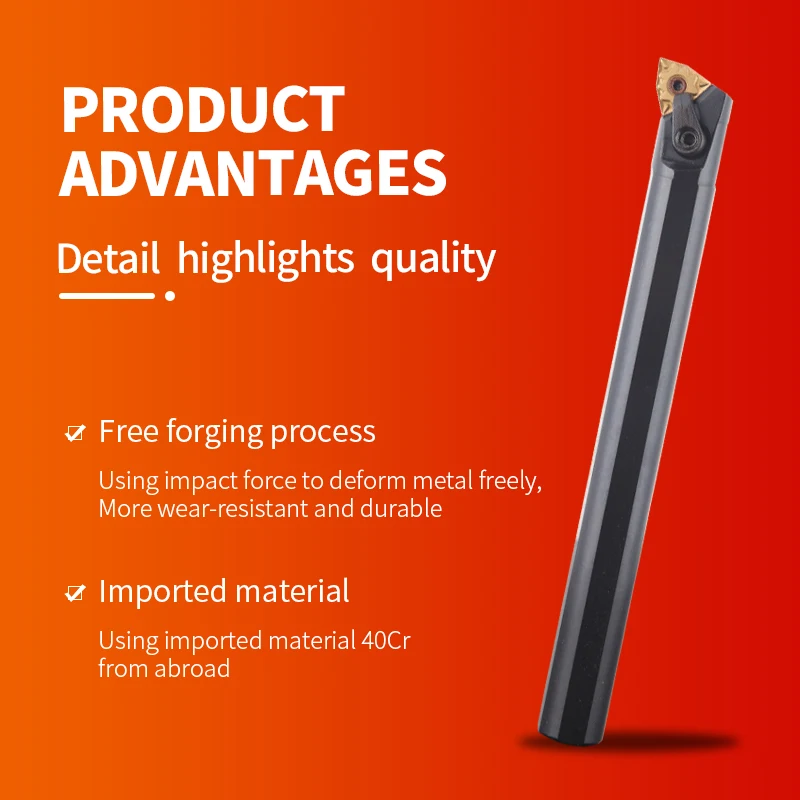 PRODUCT ADVANTAGES

Detail highlights quality

Free forging process

Using impact force to deform metal freely, More wear-resistant and durable

Imported material

Using imported material 40Cr from abroad